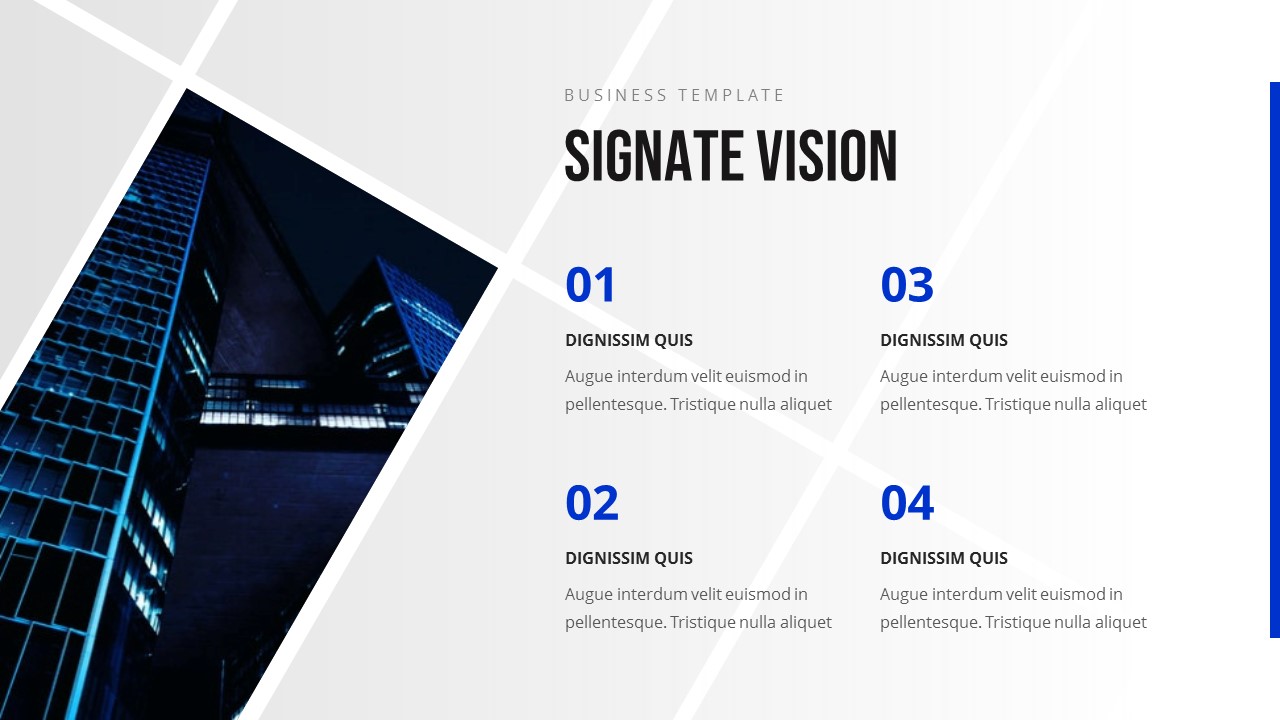 BUSINESS TEMPLATE

SIGNATE VISION

01

DIGNISSIM QUIS

Augue interdum velit euismod in pellentesque. Tristique nulla aliquet

02

DIGNISSIM QUIS

Augue interdum velit euismod in pellentesque. Tristique nulla aliquet

03

DIGNISSIM QUIS

Augue interdum velit euismod in pellentesque. Tristique nulla aliquet

04

DIGNISSIM QUIS

Augue interdum velit euismod in pellentesque. Tristique nulla aliquet